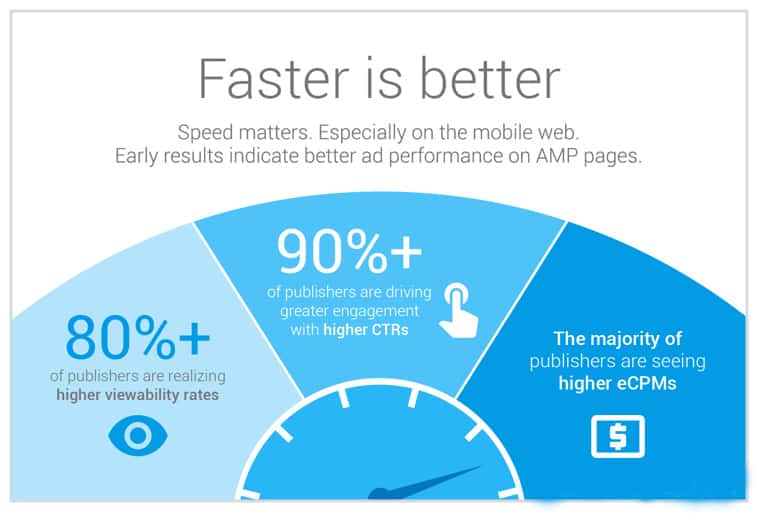 Faster is better

Speed matters. Especially on the mobile web.
Early results indicate better ad performance on AMP pages.

80%+
of publishers are realizing higher viewability rates

90%+
of publishers are driving greater engagement with higher CTRs

The majority of publishers are seeing higher eCPMs

$